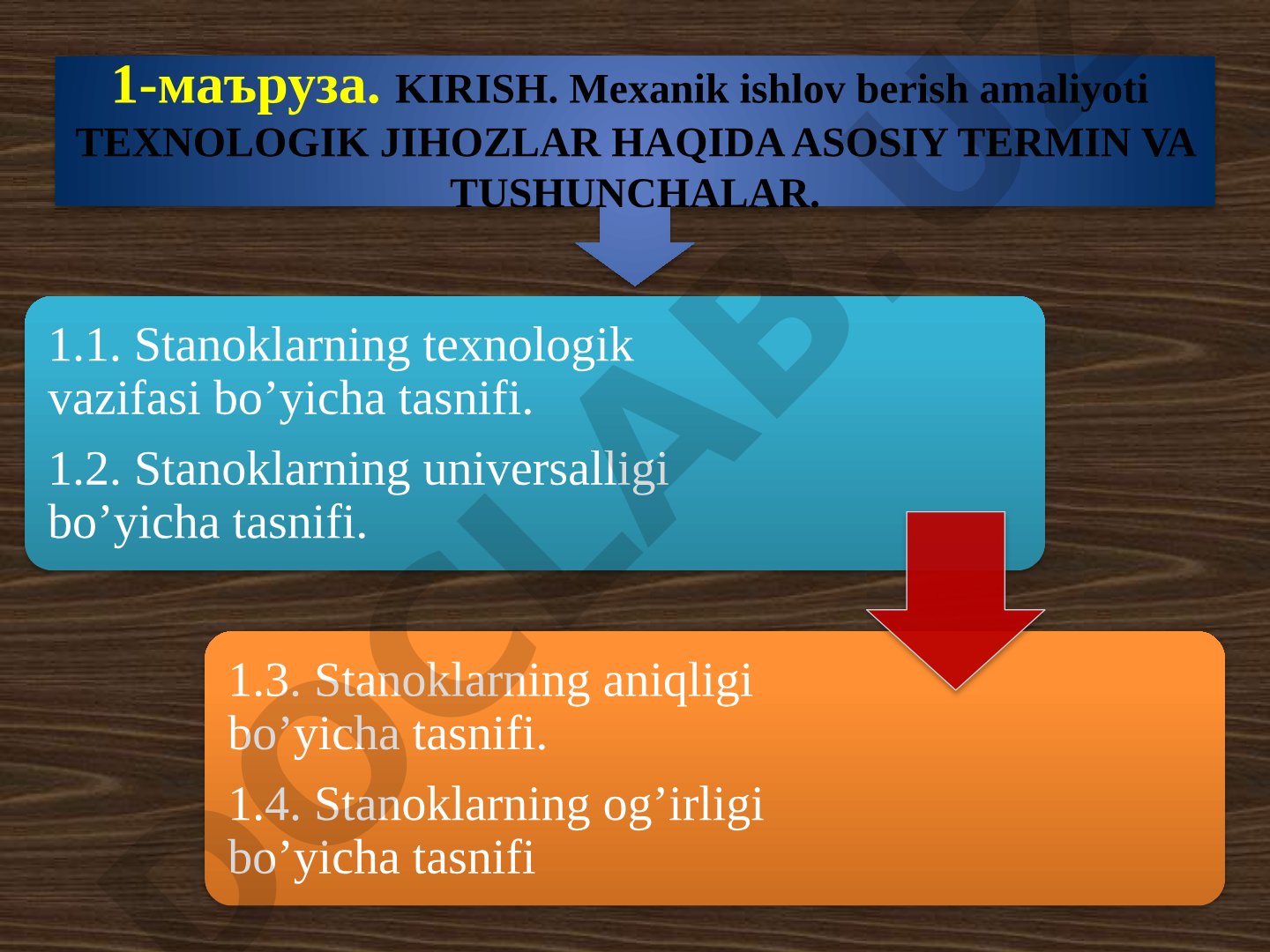 1-маъруза. KIRISH. Mexanik ishlov berish amaliyoti TEXNOLOGIK JIHOZLAR HAQIDA ASOSIY TERMIN VA TUSHUNCHALAR.

1.1. Stanoklarning texnologik vazifasi bo’yicha tasnifi.

1.2. Stanoklarning universalligi bo’yicha tasnifi.

1.3. Stanoklarning aniqligi bo’yicha tasnifi.

1.4. Stanoklarning og’irligi bo’yicha tasnifi

DOCLAB.UZ